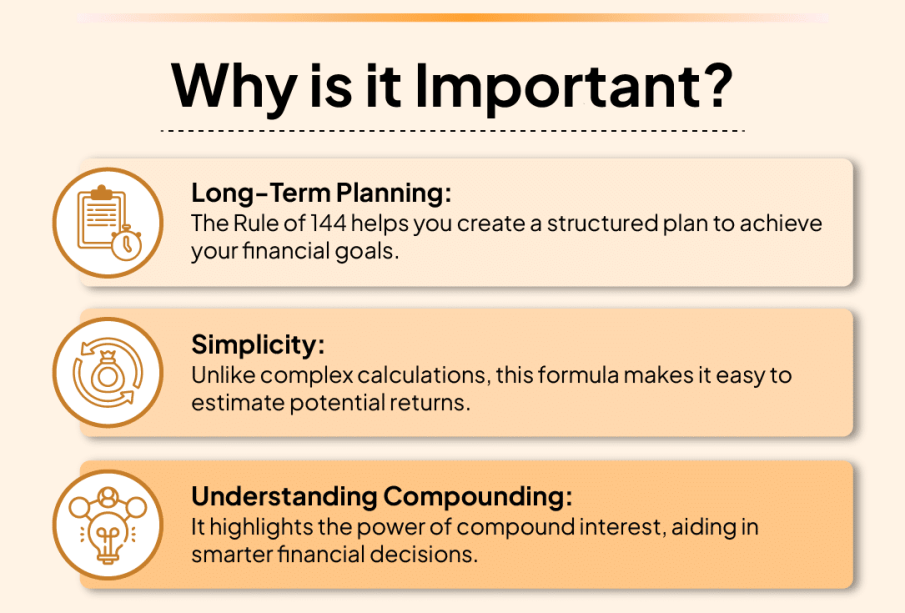 Why is it Important?

Long-Term Planning:
The Rule of 144 helps you create a structured plan to achieve your financial goals.

Simplicity:
Unlike complex calculations, this formula makes it easy to estimate potential returns.

Understanding Compounding:
It highlights the power of compound interest, aiding in smarter financial decisions.